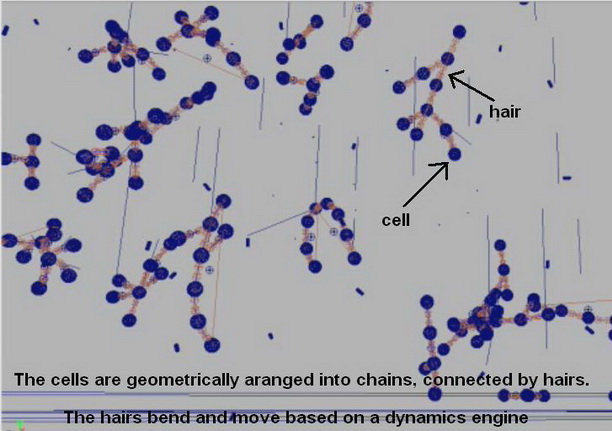 hair

cell

The cells are geometrically aranged into chains, connected by hairs.

The hairs bend and move based on a dynamics engine